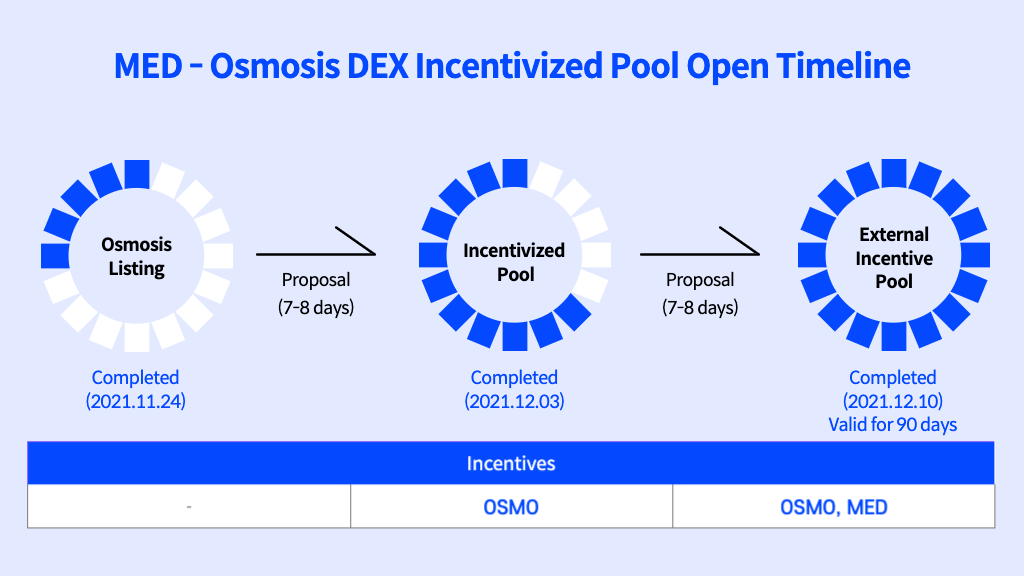 MED - Osmosis DEX Incentivized Pool Open Timeline

Osmosis Listing

Proposal
(7-8 days)

Incentivized Pool

Proposal
(7-8 days)

External Incentive Pool

Completed
(2021.11.24)

Completed
(2021.12.03)

Completed
(2021.12.10)
Valid for 90 days

| Incentives | | |
|---|---|---|
| - | OSMO | OSMO, MED |